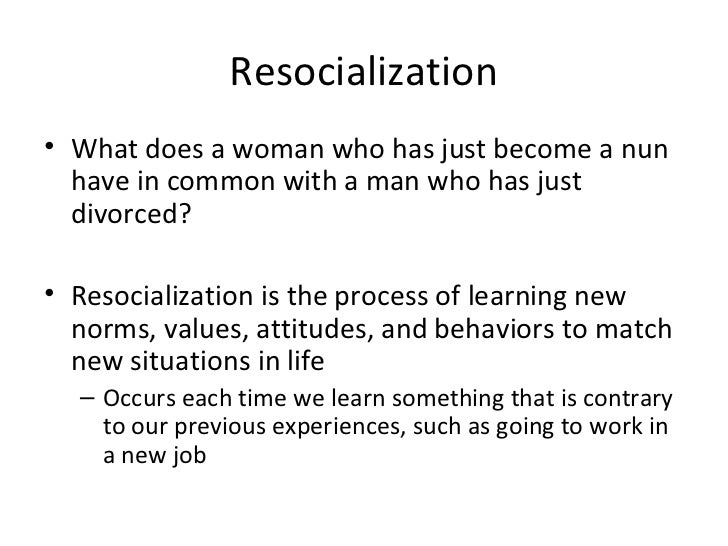 Resocialization

• What does a woman who has just become a nun have in common with a man who has just divorced?

• Resocialization is the process of learning new norms, values, attitudes, and behaviors to match new situations in life
– Occurs each time we learn something that is contrary to our previous experiences, such as going to work in a new job